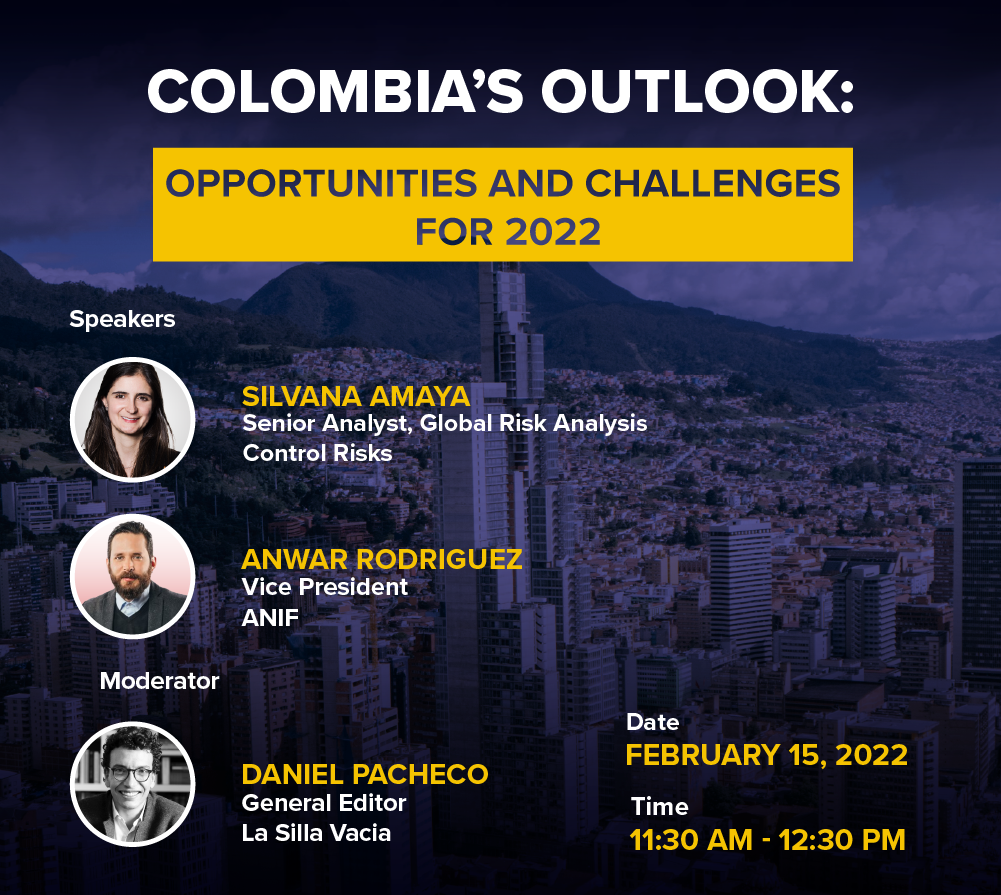 COLOMBIA'S OUTLOOK:

OPPORTUNITIES AND CHALLENGES FOR 2022

Speakers

SILVANA AMAYA
Senior Analyst, Global Risk Analysis
Control Risks

ANWAR RODRIGUEZ
Vice President
ANIF

Moderator

DANIEL PACHECO
General Editor
La Silla Vacia

Date
FEBRUARY 15, 2022

Time
11:30 AM - 12:30 PM